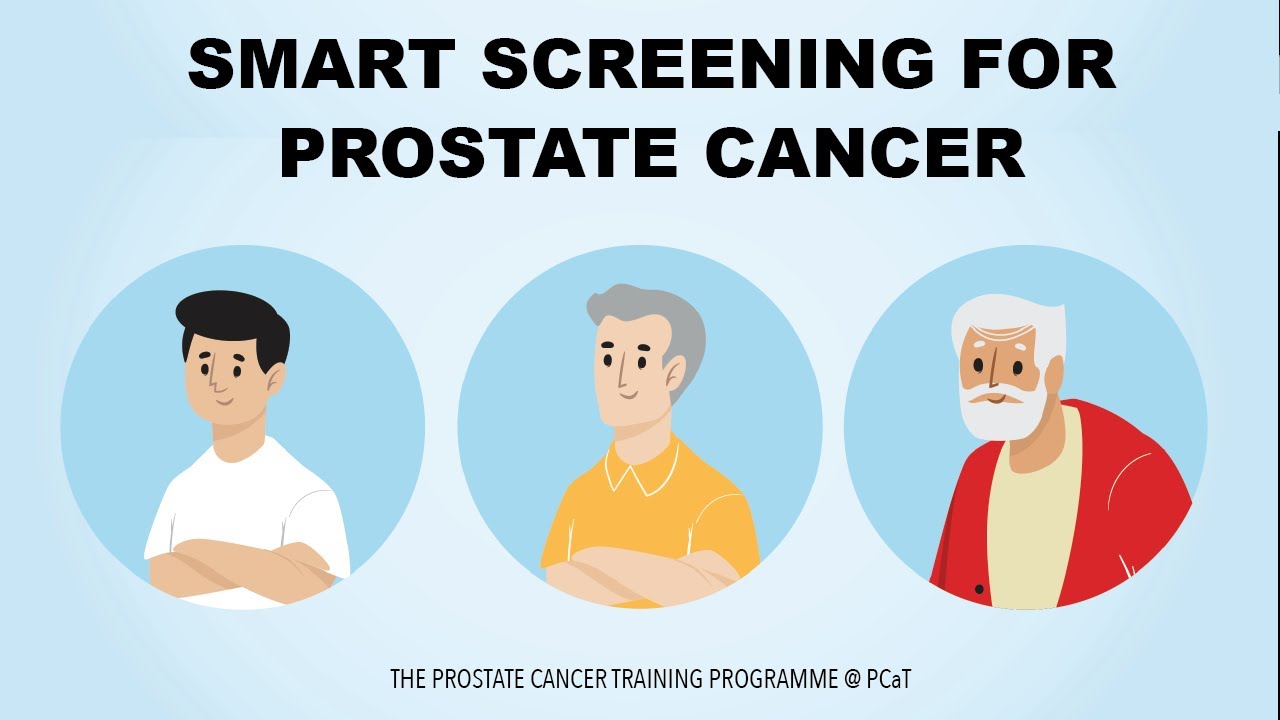 SMART SCREENING FOR PROSTATE CANCER

THE PROSTATE CANCER TRAINING PROGRAMME @ PCaT